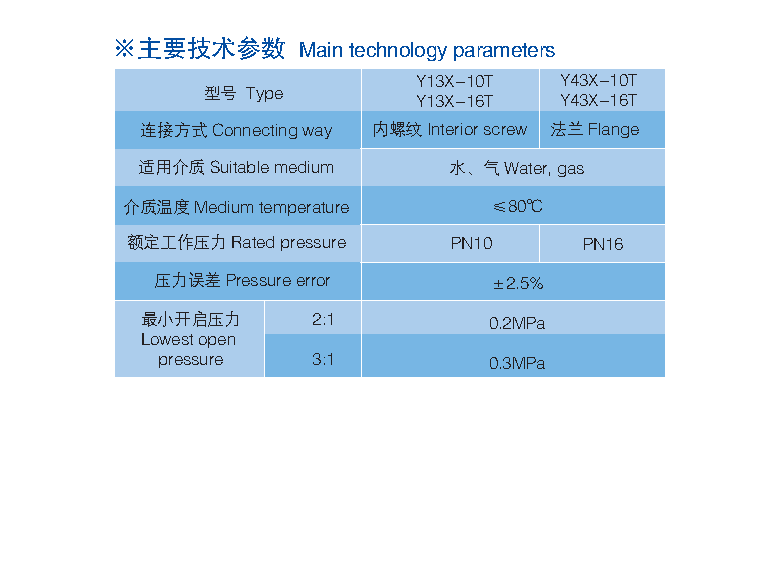 ※主要技术参数 Main technology parameters

| 型号 Type | | Y13X-10T Y13X-16T | Y43X-10T Y43X-16T |
|---|---|---|---|
| 连接方式 Connecting way | | 内螺纹 Interior screw | 法兰 Flange |
| 适用介质 Suitable medium | | 水、气 Water, gas | |
| 介质温度 Medium temperature | | ≤80℃ | |
| 额定工作压力 Rated pressure | | PN10 | PN16 |
| 压力误差 Pressure error | | ±2.5% | |
| 最小开启压力 Lowest open pressure | 2:1 | 0.2MPa | |
| | 3:1 | 0.3MPa | |